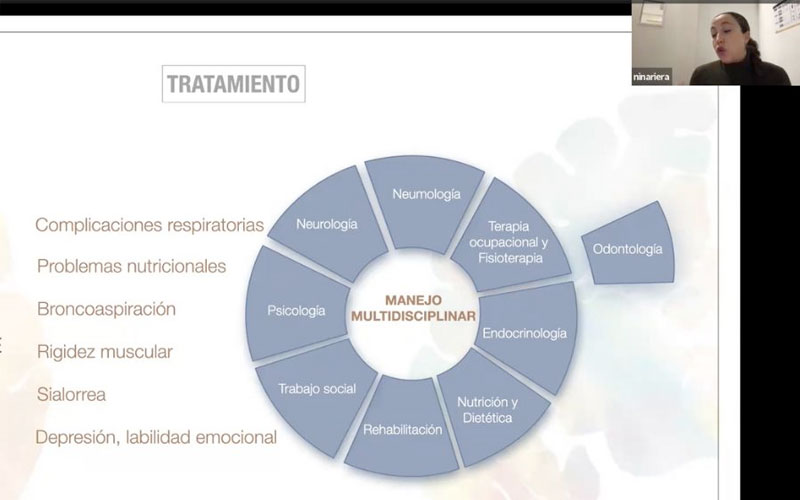 ninariera

TRATAMIENTO

Complicaciones respiratorias

Problemas nutricionales

Broncoaspiración

Rigidez muscular

Sialorrea

Depresión, labilidad emocional

MANEJO MULTIDISCIPLINAR

Neumología

Terapia ocupacional y Fisioterapia

Odontología

Endocrinología

Nutrición y Dietética

Rehabilitación

Trabajo social

Psicología

Neurología